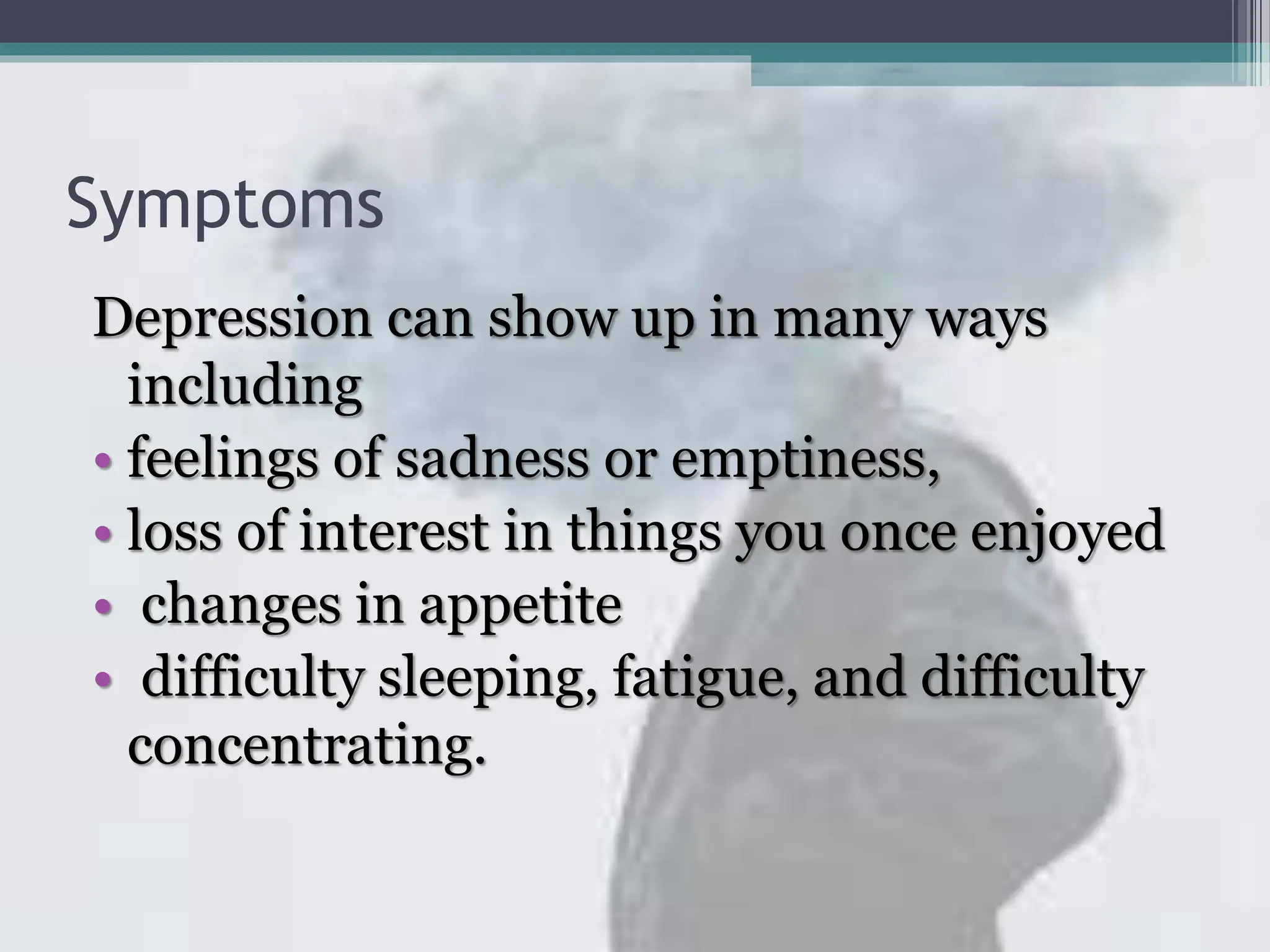 Symptoms

Depression can show up in many ways including

• feelings of sadness or emptiness,
• loss of interest in things you once enjoyed
• changes in appetite
• difficulty sleeping, fatigue, and difficulty concentrating.